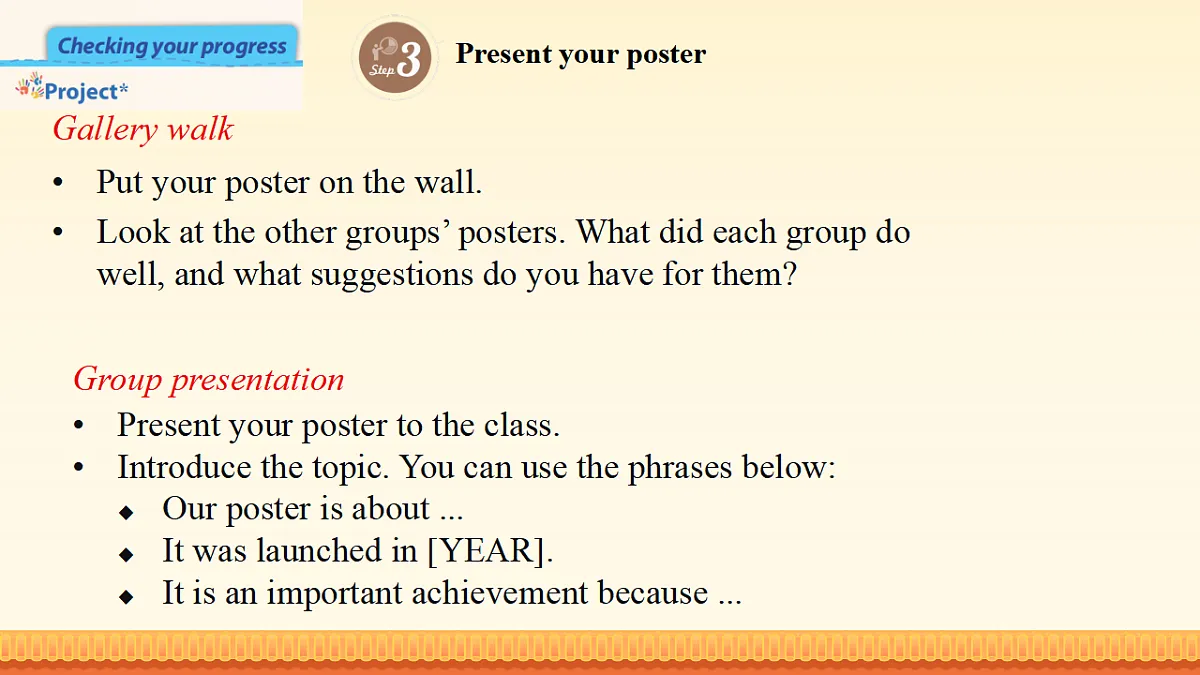 Checking your progress

Project*

Step 3 Present your poster

Gallery walk

• Put your poster on the wall.
• Look at the other groups' posters. What did each group do well, and what suggestions do you have for them?

Group presentation

• Present your poster to the class.
• Introduce the topic. You can use the phrases below:
◆ Our poster is about ...
◆ It was launched in [YEAR].
◆ It is an important achievement because ...